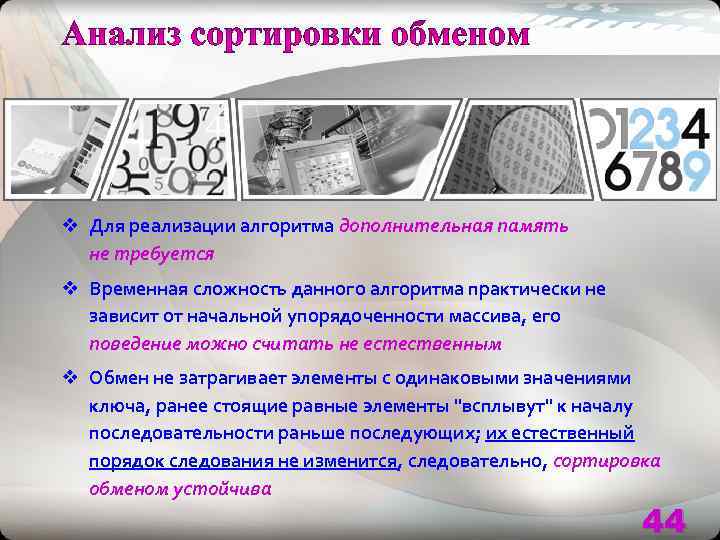 Анализ сортировки обменом

01234
6789

❖ Для реализации алгоритма дополнительная память не требуется

❖ Временная сложность данного алгоритма практически не зависит от начальной упорядоченности массива, его поведение можно считать не естественным

❖ Обмен не затрагивает элементы с одинаковыми значениями ключа, ранее стоящие равные элементы "всплывут" к началу последовательности раньше последующих; их естественный порядок следования не изменится, следовательно, сортировка обменом устойчива

44